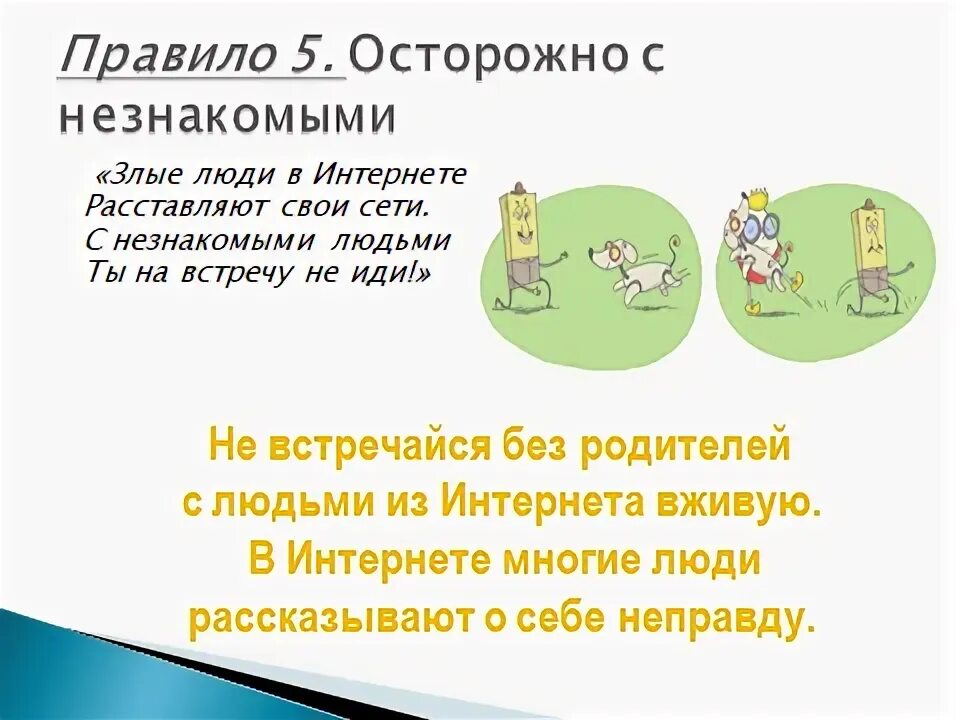 Правило 5. Осторожно с незнакомыми

«Злые люди в Интернете
Расставляют свои сети.
С незнакомыми людьми
Ты на встречу не иди!»

Не встречайся без родителей с людьми из Интернета вживую. В Интернете многие люди рассказывают о себе неправду.